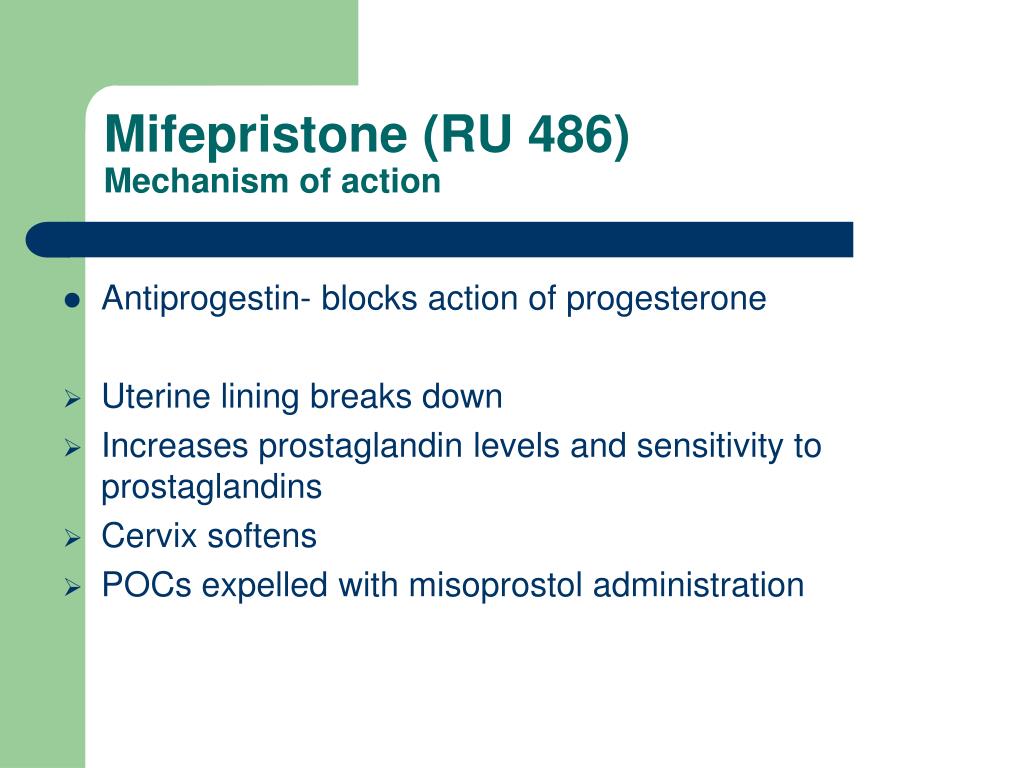 Mifepristone (RU 486)
Mechanism of action

- Antiprogestin- blocks action of progesterone

- Uterine lining breaks down
- Increases prostaglandin levels and sensitivity to prostaglandins
- Cervix softens
- POCs expelled with misoprostol administration